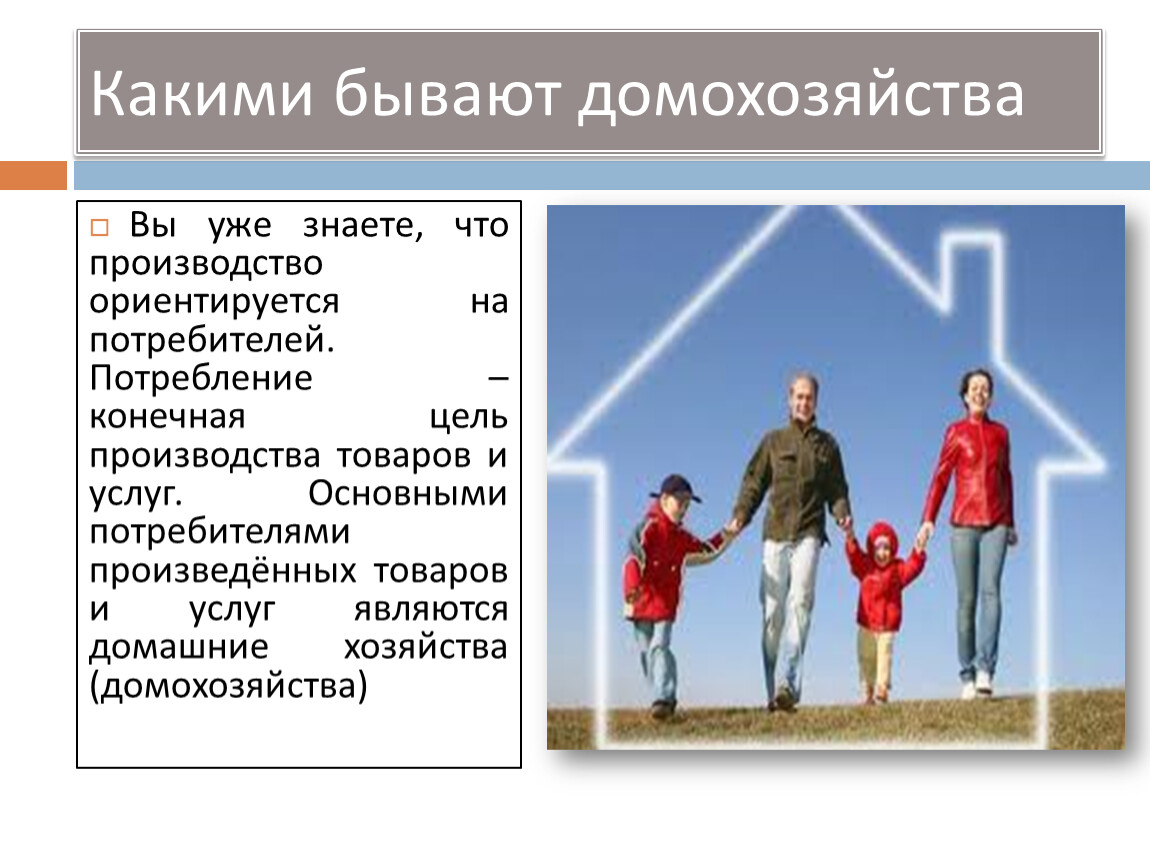 Какими бывают домохозяйства

Вы уже знаете, что производство ориентируется на потребителей. Потребление – конечная цель производства товаров и услуг. Основными потребителями произведённых товаров и услуг являются домашние хозяйства (домохозяйства)